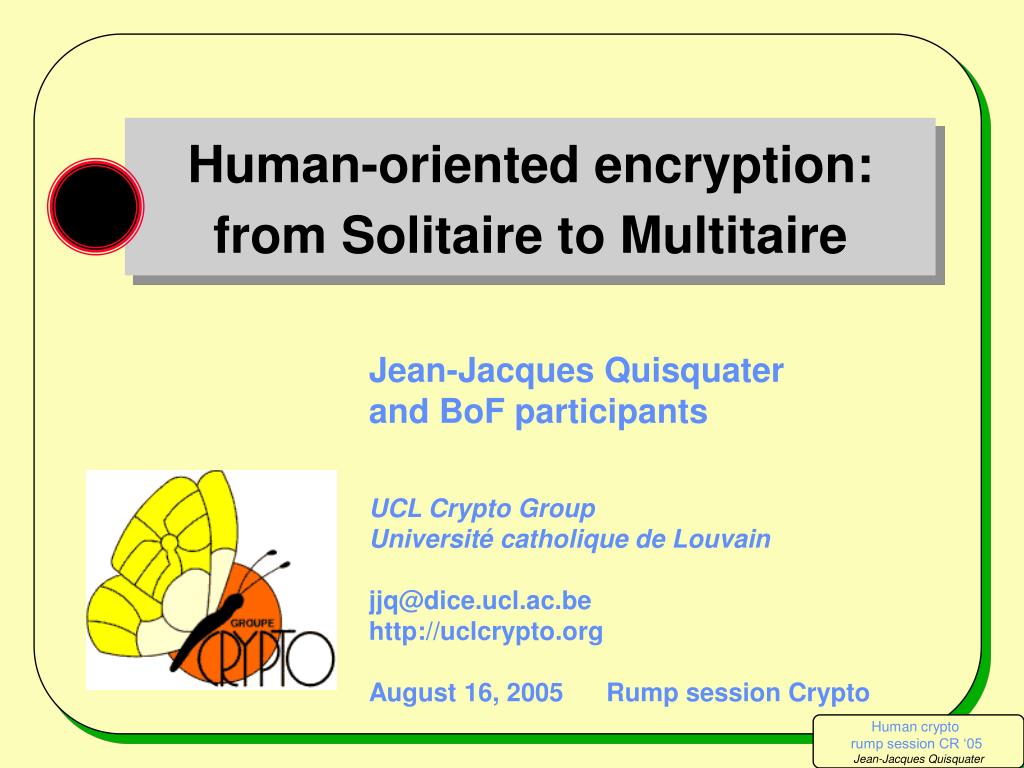 Human-oriented encryption: from Solitaire to Multitaire

Jean-Jacques Quisquater
and BoF participants

GROUPE
CRYPTO

UCL Crypto Group
Université catholique de Louvain

jjq@dice.ucl.ac.be
http://uclcrypto.org

August 16, 2005 Rump session Crypto

Human crypto
rump session CR '05
Jean-Jacques Quisquater